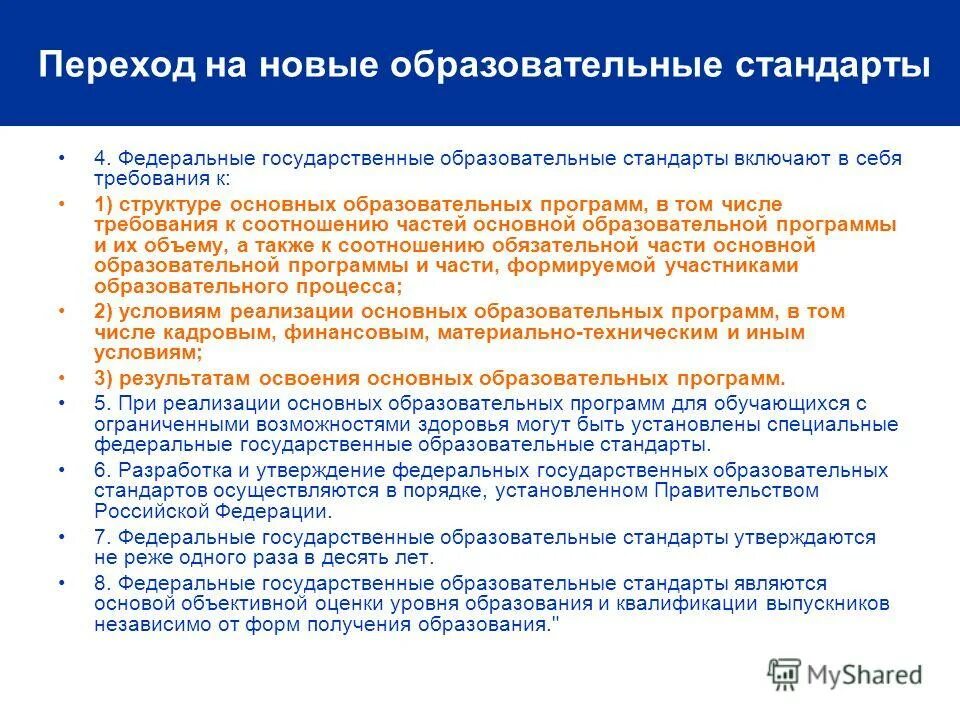 Переход на новые образовательные стандарты

• 4. Федеральные государственные образовательные стандарты включают в себя требования к:

• 1) структуре основных образовательных программ, в том числе требования к соотношению частей основной образовательной программы и их объему, а также к соотношению обязательной части основной образовательной программы и части, формируемой участниками образовательного процесса;

• 2) условиям реализации основных образовательных программ, в том числе кадровым, финансовым, материально-техническим и иным условиям;

• 3) результатам освоения основных образовательных программ.

• 5. При реализации основных образовательных программ для обучающихся с ограниченными возможностями здоровья могут быть установлены специальные федеральные государственные образовательные стандарты.

• 6. Разработка и утверждение федеральных государственных образовательных стандартов осуществляются в порядке, установленном Правительством Российской Федерации.

• 7. Федеральные государственные образовательные стандарты утверждаются не реже одного раза в десять лет.

• 8. Федеральные государственные образовательные стандарты являются основой объективной оценки уровня образования и квалификации выпускников независимо от форм получения образования."

MyShared